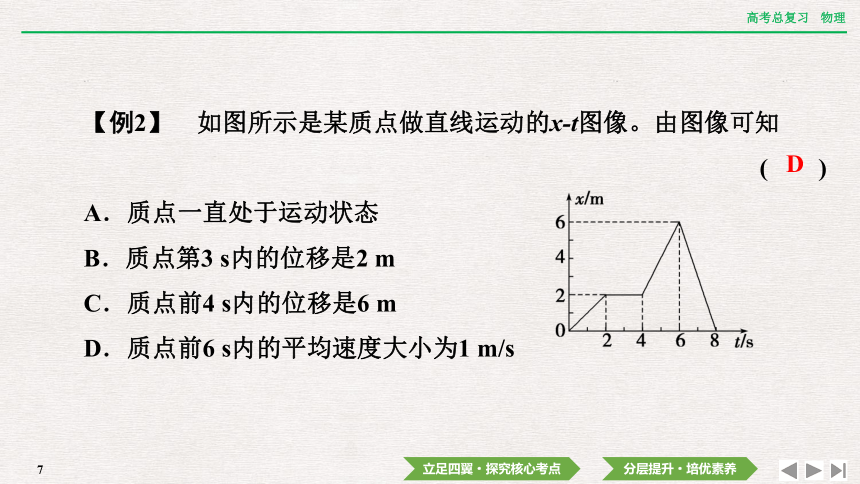 高考总复习　物理

【例2】　如图所示是某质点做直线运动的$x$-$t$图像。由图像可知
( D )

A．质点一直处于运动状态
B．质点第3 s内的位移是2 m
C．质点前4 s内的位移是6 m
D．质点前6 s内的平均速度大小为1 m/s

$x$/m
6
4
2
0
2
4
6
8
$t$/s

7

立足四翼·探究核心考点
分层提升·培优素养